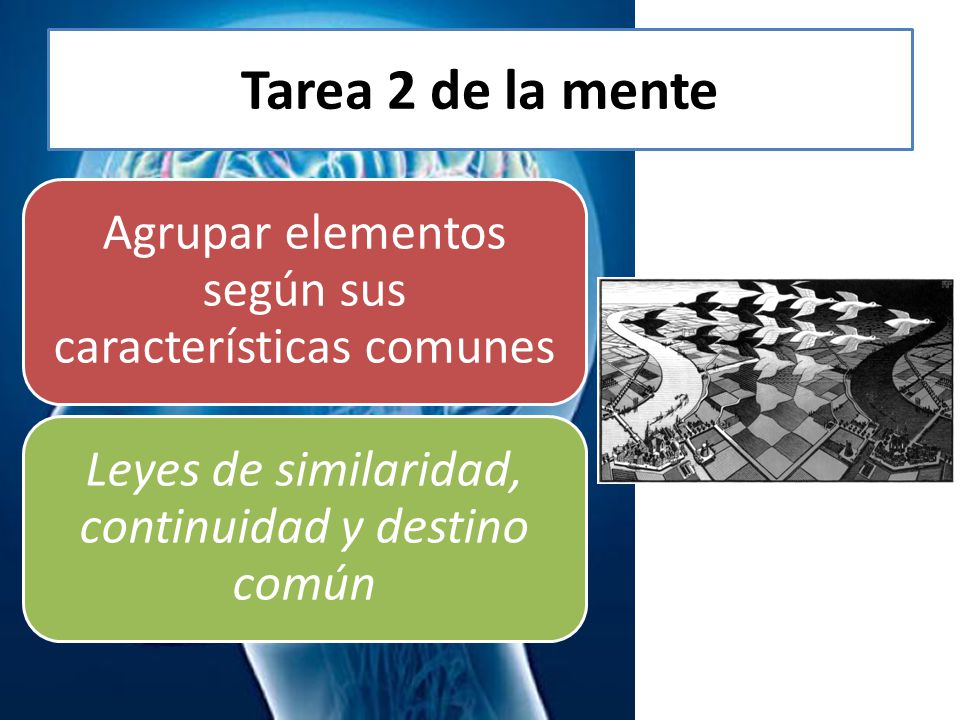 Tarea 2 de la mente

Agrupar elementos según sus características comunes

Leyes de similaridad, continuidad y destino común